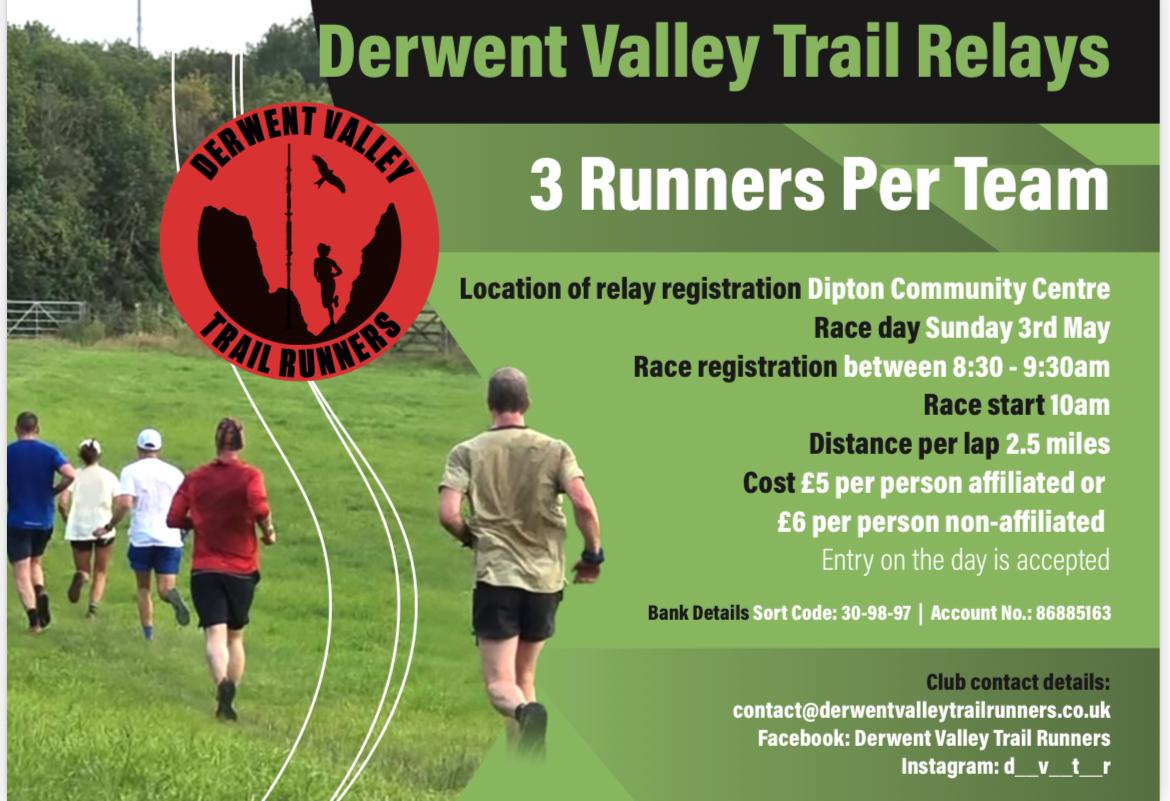 Derwent Valley Trail Relays

DERWENT VALLEY TRAIL RUNNERS

3 Runners Per Team

Location of relay registration Dipton Community Centre
Race day Sunday 3rd May
Race registration between 8:30 - 9:30am
Race start 10am
Distance per lap 2.5 miles
Cost £5 per person affiliated or £6 per person non-affiliated
Entry on the day is accepted

Bank Details Sort Code: 30-98-97 | Account No.: 86885163

Club contact details:
contact@derwentvalleytrailrunners.co.uk
Facebook: Derwent Valley Trail Runners
Instagram: d__v__t__r